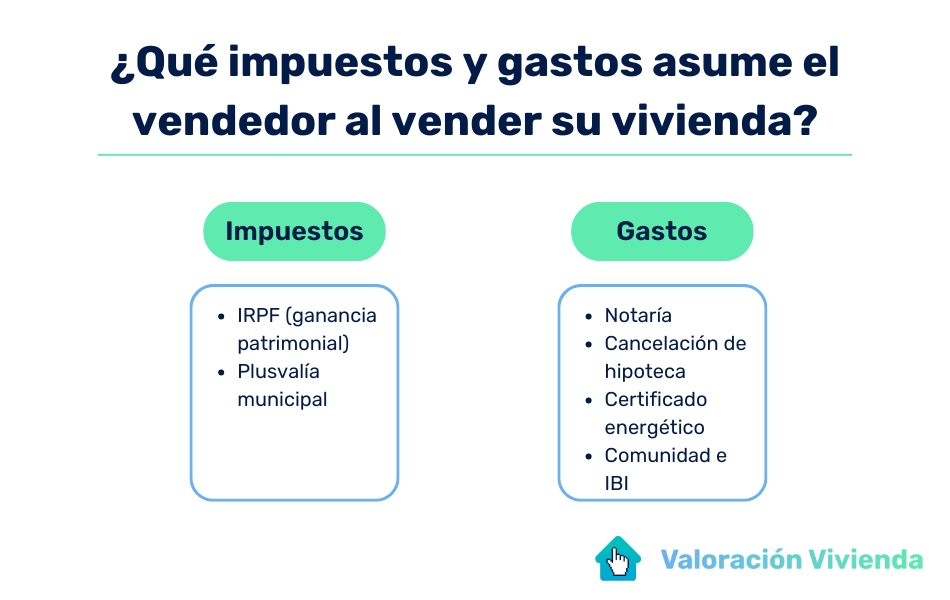 ¿Qué impuestos y gastos asume el vendedor al vender su vivienda?

Impuestos

- IRPF (ganancia patrimonial)
- Plusvalía municipal

Gastos

- Notaría
- Cancelación de hipoteca
- Certificado energético
- Comunidad e IBI

Valoración Vivienda